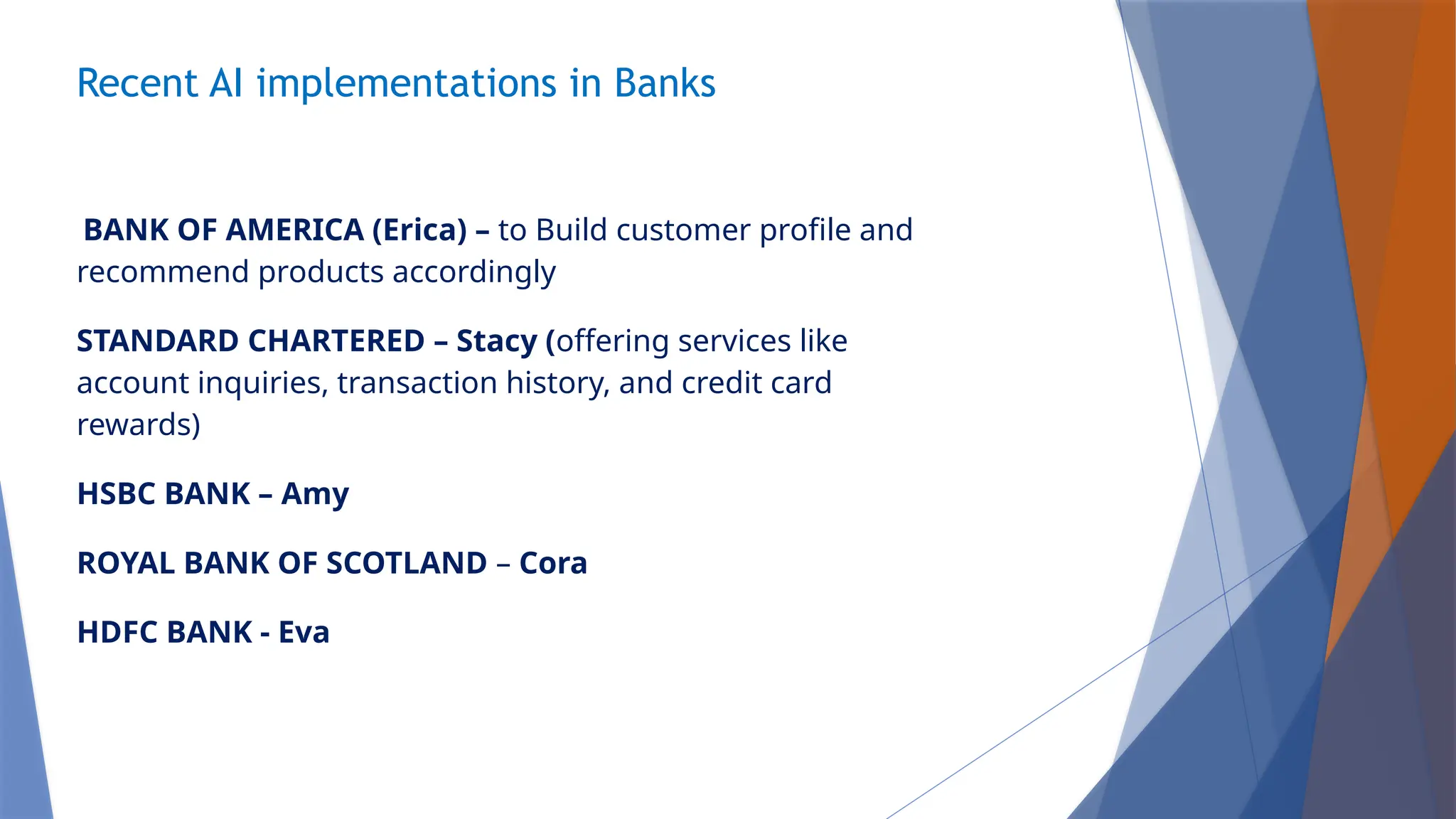 Recent AI implementations in Banks

BANK OF AMERICA (Erica) – to Build customer profile and recommend products accordingly

STANDARD CHARTERED – Stacy (offering services like account inquiries, transaction history, and credit card rewards)

HSBC BANK – Amy

ROYAL BANK OF SCOTLAND – Cora

HDFC BANK - Eva